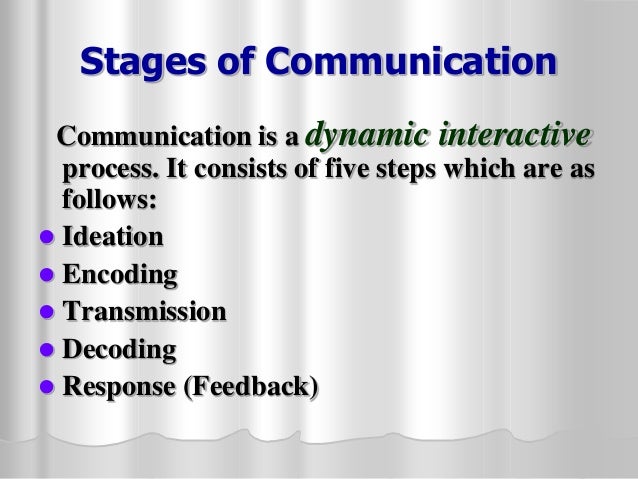 Stages of Communication

Communication is a dynamic interactive process. It consists of five steps which are as follows:

- Ideation
- Encoding
- Transmission
- Decoding
- Response (Feedback)